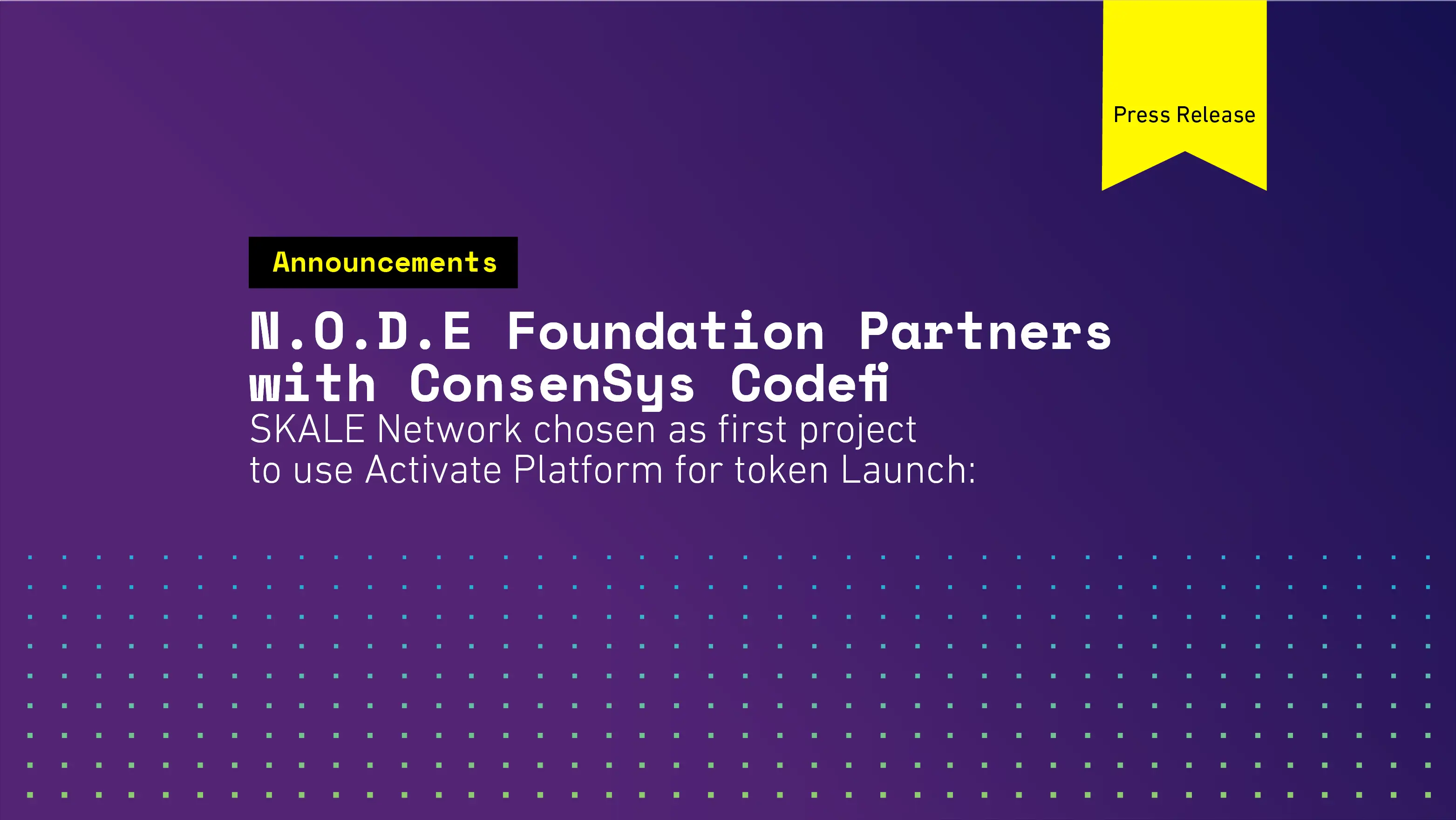 Press Release

Announcements

N.O.D.E Foundation Partners with ConsenSys Codefi

SKALE Network chosen as first project to use Activate Platform for token Launch: